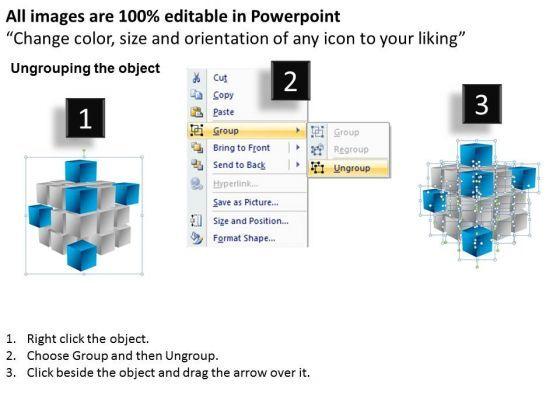 All images are 100% editable in Powerpoint
“Change color, size and orientation of any icon to your liking”

Ungrouping the object

1

2

Cut
Copy
Paste
Group
Bring to Front
Send to Back
Hyperlink...
Save as Picture...
Size and Position...
Format Shape...

Group
Regroup
Ungroup

3

1. Right click the object.
2. Choose Group and then Ungroup.
3. Click beside the object and drag the arrow over it.